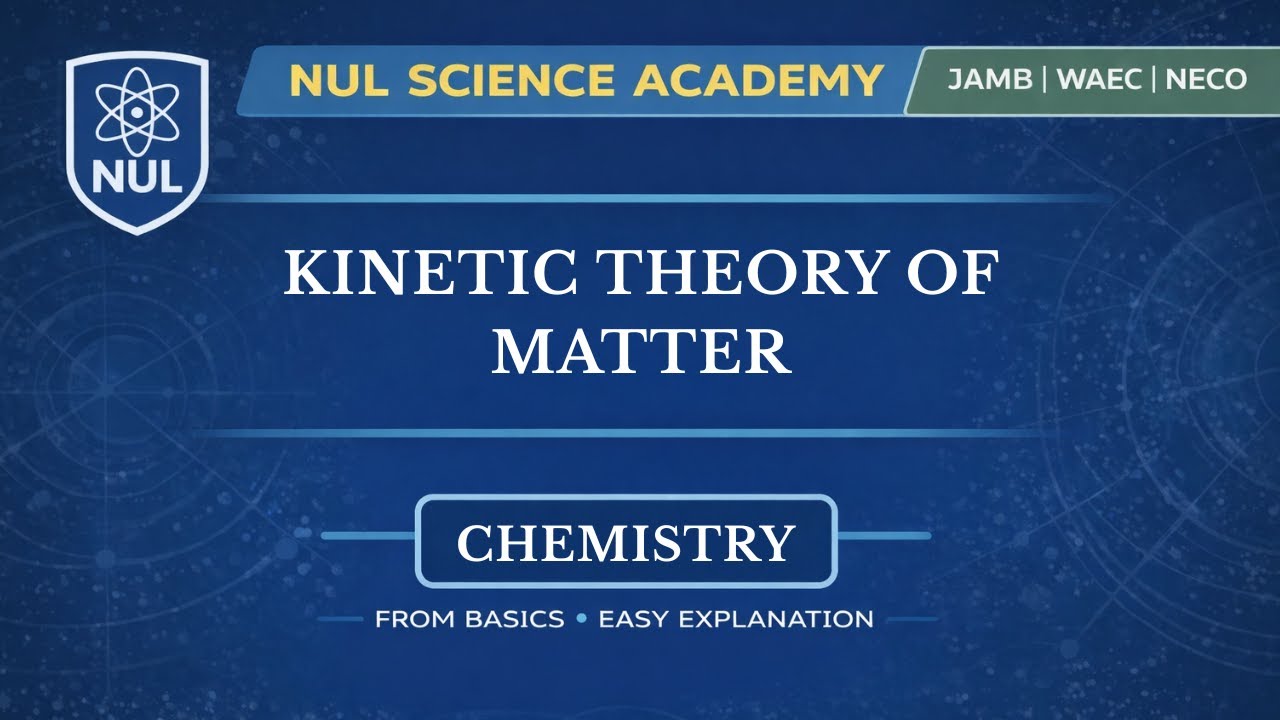 NUL

NUL SCIENCE ACADEMY

JAMB | WAEC | NECO

KINETIC THEORY OF MATTER

CHEMISTRY

FROM BASICS • EASY EXPLANATION